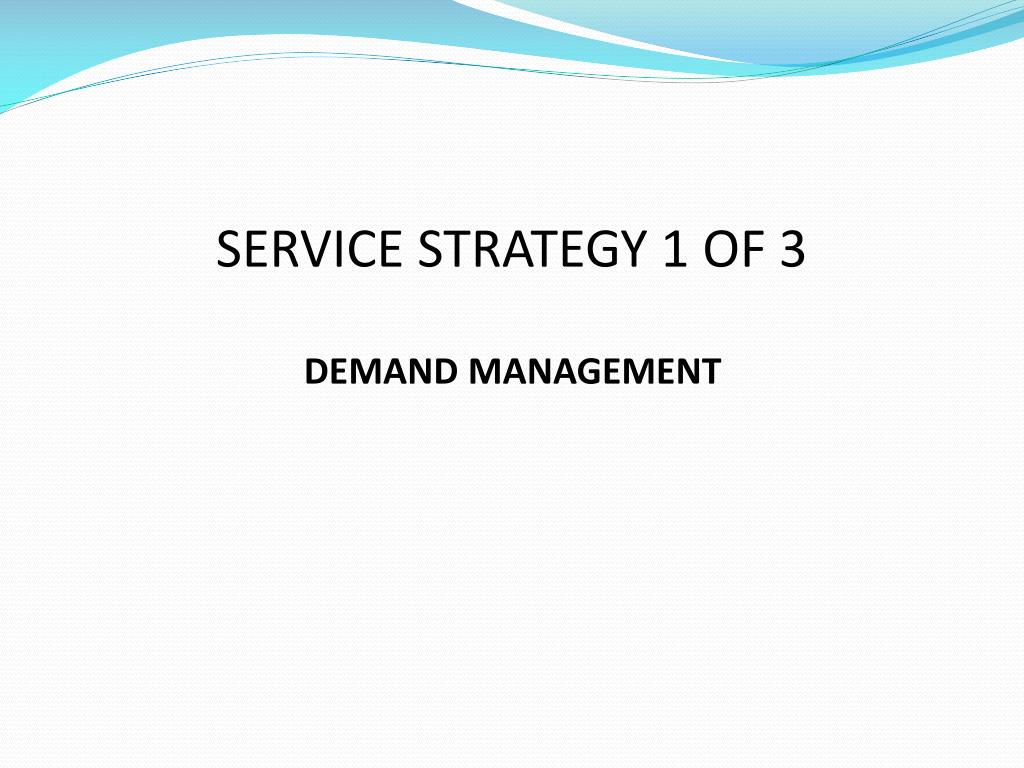 SERVICE STRATEGY 1 OF 3

DEMAND MANAGEMENT